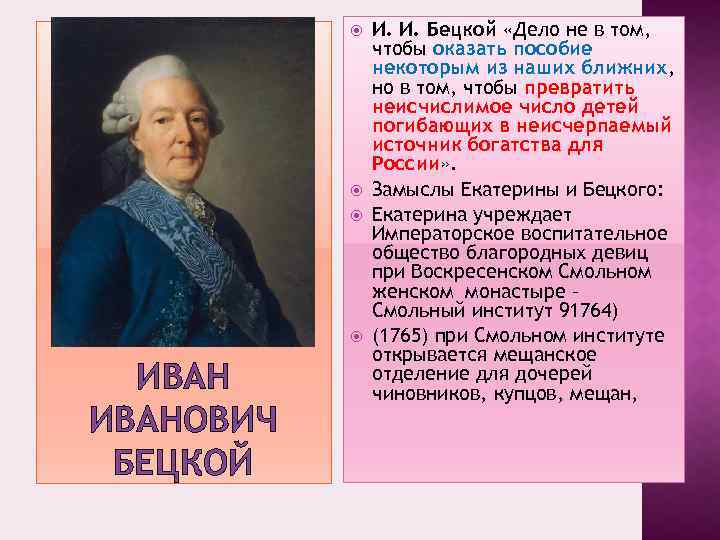 ИВАН ИВАНОВИЧ БЕЦКОЙ

И. И. Бецкой «Дело не в том, чтобы оказать пособие некоторым из наших ближних, но в том, чтобы превратить неисчислимое число детей погибающих в неисчерпаемый источник богатства для России».

Замыслы Екатерины и Бецкого:

Екатерина учреждает Императорское воспитательное общество благородных девиц при Воскресенском Смольном женском монастыре – Смольный институт 91764)

(1765) при Смольном институте открывается мещанское отделение для дочерей чиновников, купцов, мещан,